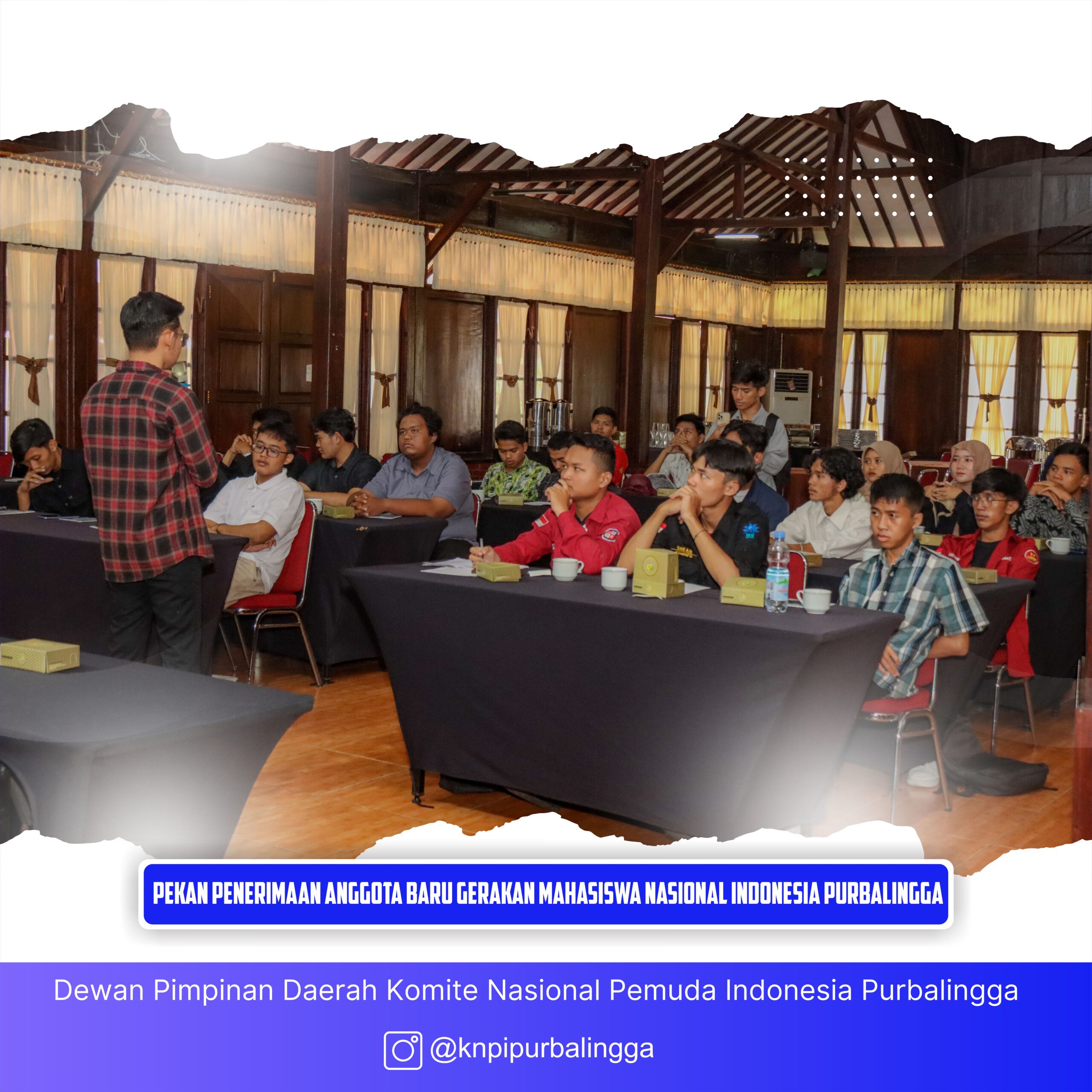 PEKAN PENERIMAAN ANGGOTA BARU GERAKAN MAHASISWA NASIONAL INDONESIA PURBALINGGA

Dewan Pimpinan Daerah Komite Nasional Pemuda Indonesia Purbalingga

@knpipurbalingga